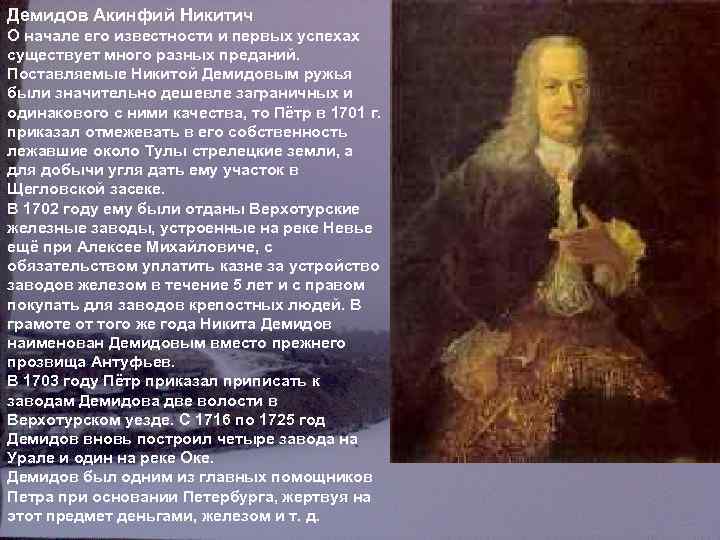 Демидов Акинфий Никитич
О начале его известности и первых успехах существует много разных преданий. Поставляемые Никитой Демидовым ружья были значительно дешевле заграничных и одинакового с ними качества, то Пётр в 1701 г. приказал отмежевать в его собственность лежавшие около Тулы стрелецкие земли, а для добычи угля дать ему участок в Щегловской засеке.
В 1702 году ему были отданы Верхотурские железные заводы, устроенные на реке Невье ещё при Алексее Михайловиче, с обязательством уплатить казне за устройство заводов железом в течение 5 лет и с правом покупать для заводов крепостных людей. В грамоте от того же года Никита Демидов наименован Демидовым вместо прежнего прозвища Антуфьев.
В 1703 году Пётр приказал приписать к заводам Демидова две волости в Верхотурском уезде. С 1716 по 1725 год Демидов вновь построил четыре завода на Урале и один на реке Оке.
Демидов был одним из главных помощников Петра при основании Петербурга, жертвуя на этот предмет деньгами, железом и т. д.